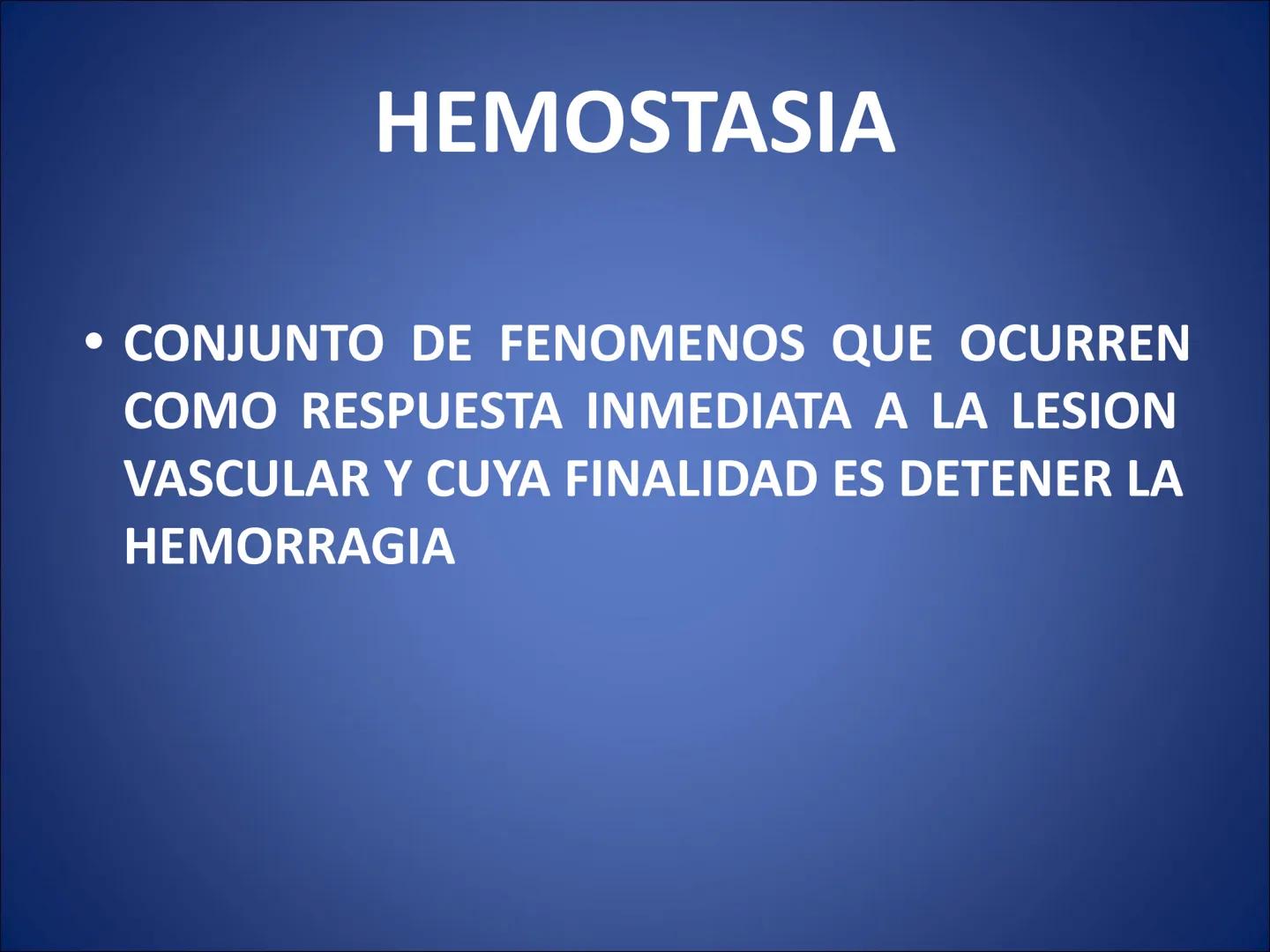 HEMOSTASIA

• CONJUNTO DE FENOMENOS QUE OCURREN COMO RESPUESTA INMEDIATA A LA LESION VASCULAR Y CUYA FINALIDAD ES DETENER LA HEMORRAGIA